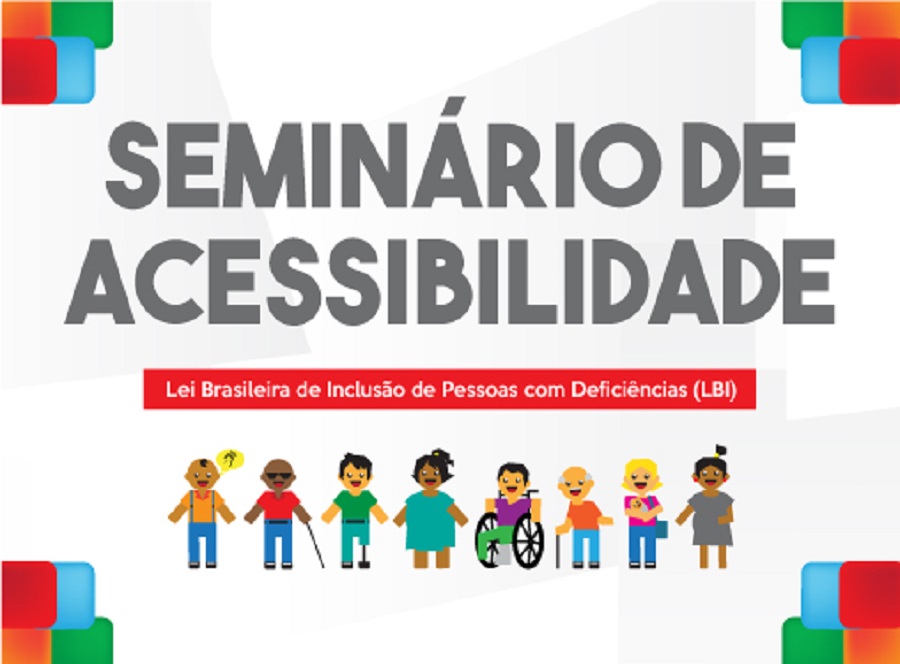 SEMINÁRIO DE ACESSIBILIDADE

Lei Brasileira de Inclusão de Pessoas com Deficiências (LBI)